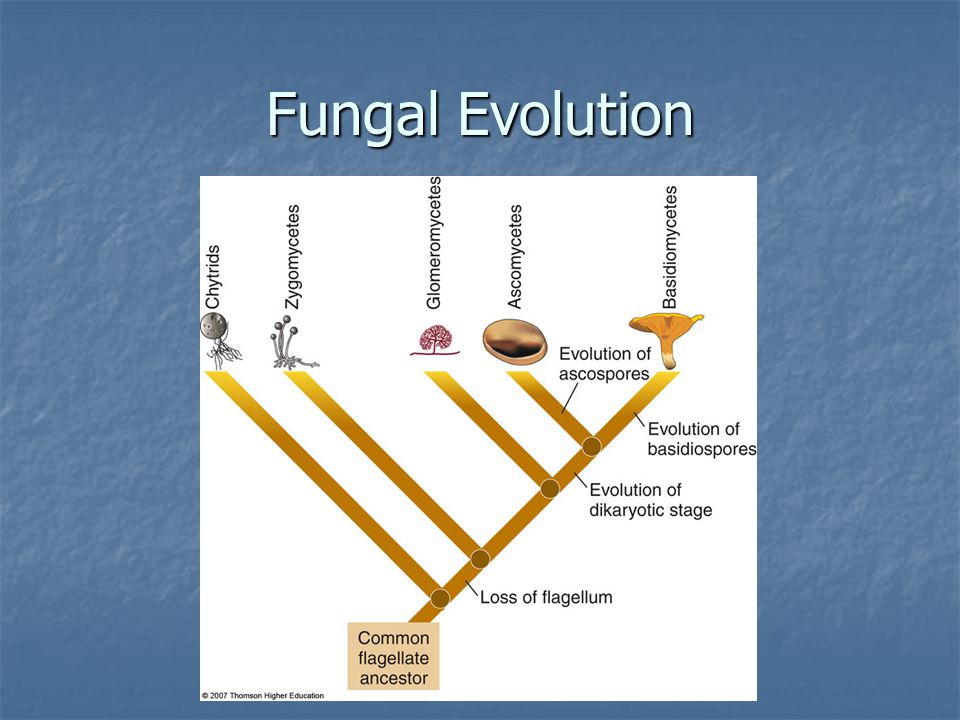 Fungal Evolution

Chytrids

Zygomycetes

Glomeromycetes

Ascomycetes

Basidiomycetes

Evolution of ascospores

Evolution of basidiospores

Evolution of dikaryotic stage

Loss of flagellum

Common flagellate ancestor

© 2007 Thomson Higher Education